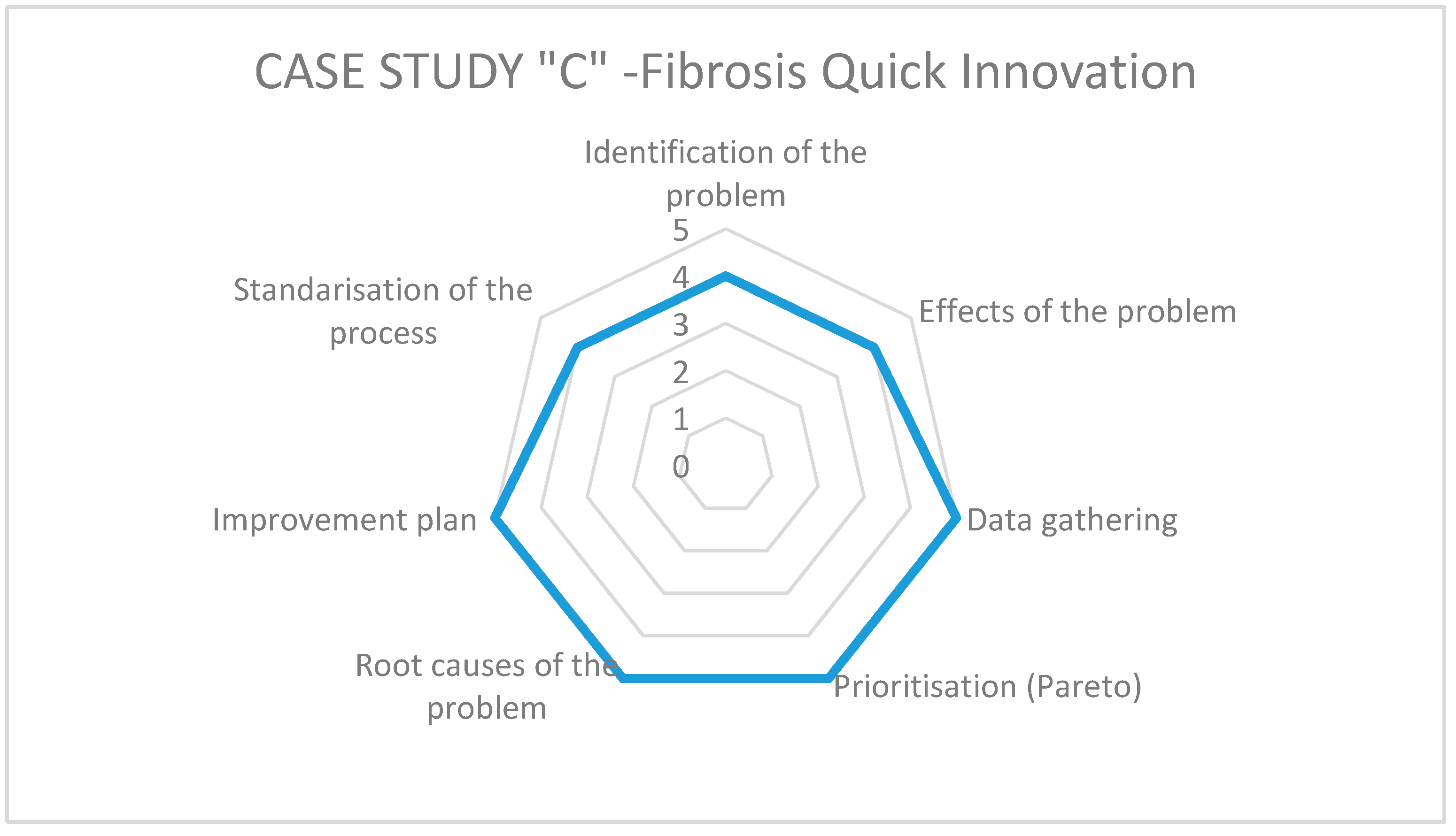 CASE STUDY "C" -Fibrosis Quick Innovation

Identification of the problem

5
4
3
2
1
0

Effects of the problem

Data gathering

Prioritisation (Pareto)

Root causes of the problem

Improvement plan

Standarisation of the process